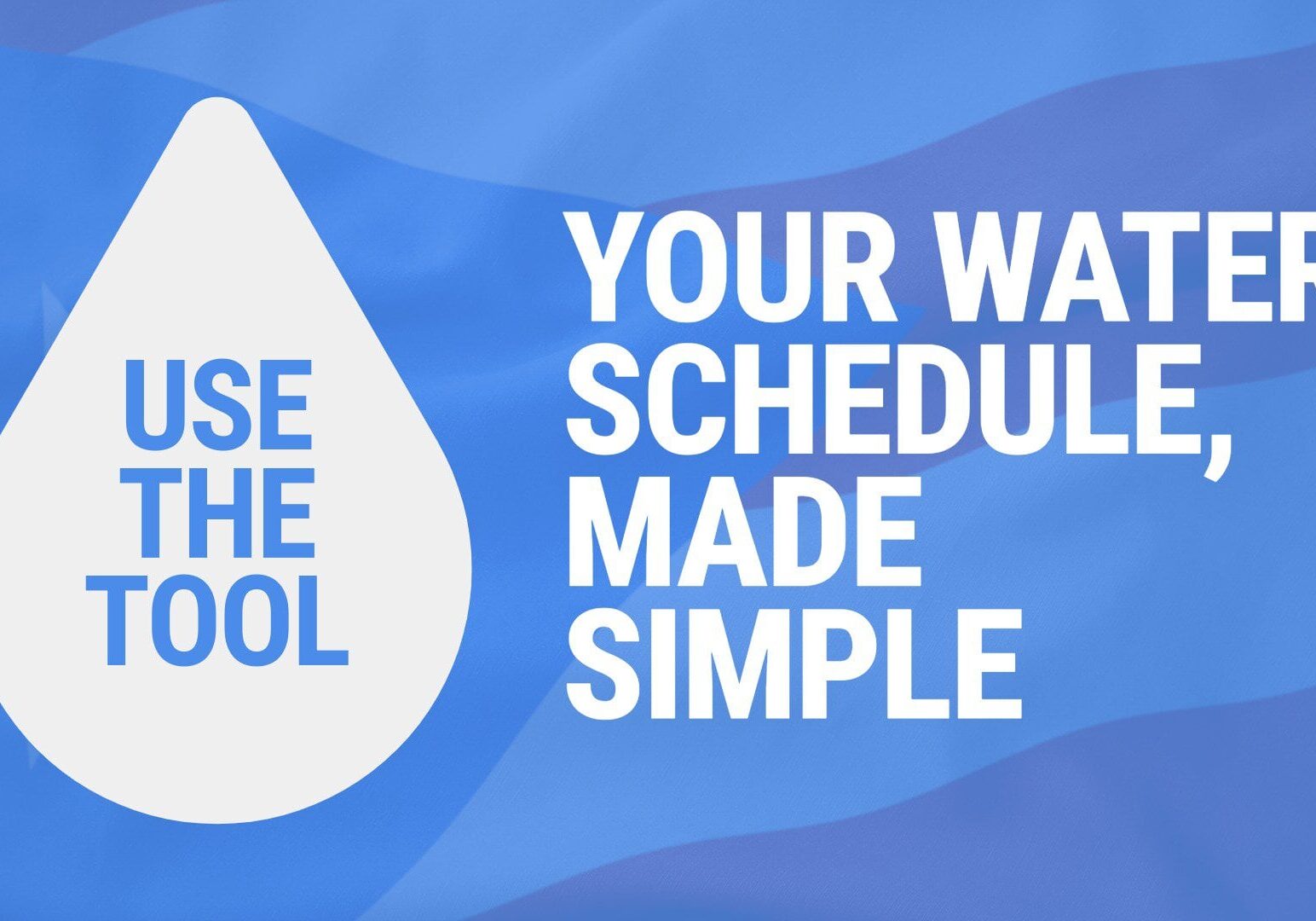 USE THE TOOL

YOUR WATER SCHEDULE, MADE SIMPLE